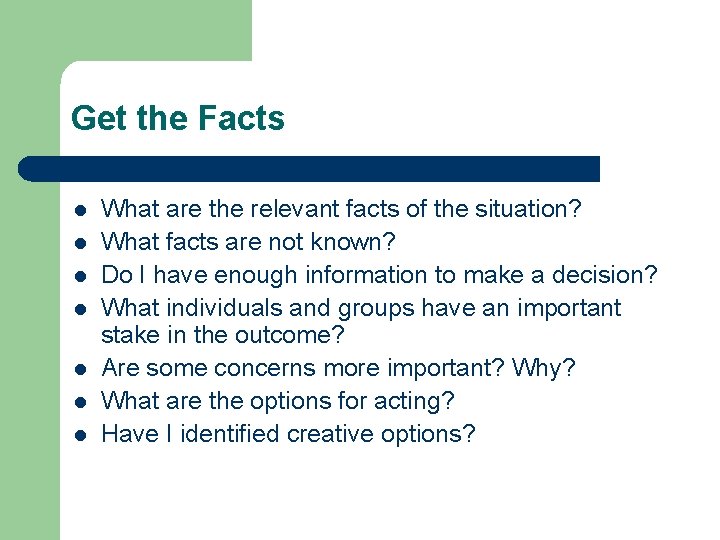 Get the Facts

- What are the relevant facts of the situation?
- What facts are not known?
- Do I have enough information to make a decision?
- What individuals and groups have an important stake in the outcome?
- Are some concerns more important? Why?
- What are the options for acting?
- Have I identified creative options?